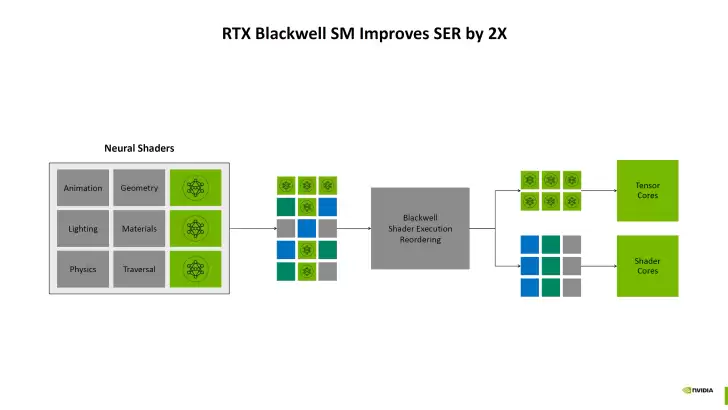 RTX Blackwell SM Improves SER by 2X

Neural Shaders

Animation
Geometry
Lighting
Materials
Physics
Traversal

Blackwell Shader Execution Reordering

Tensor Cores

Shader Cores

NVIDIA